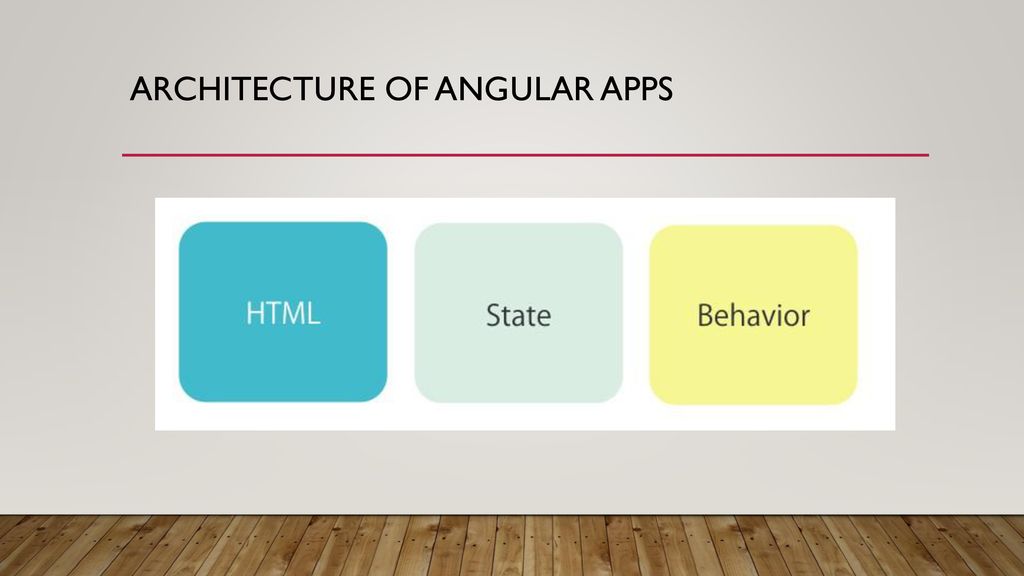 ARCHITECTURE OF ANGULAR APPS

HTML

State

Behavior